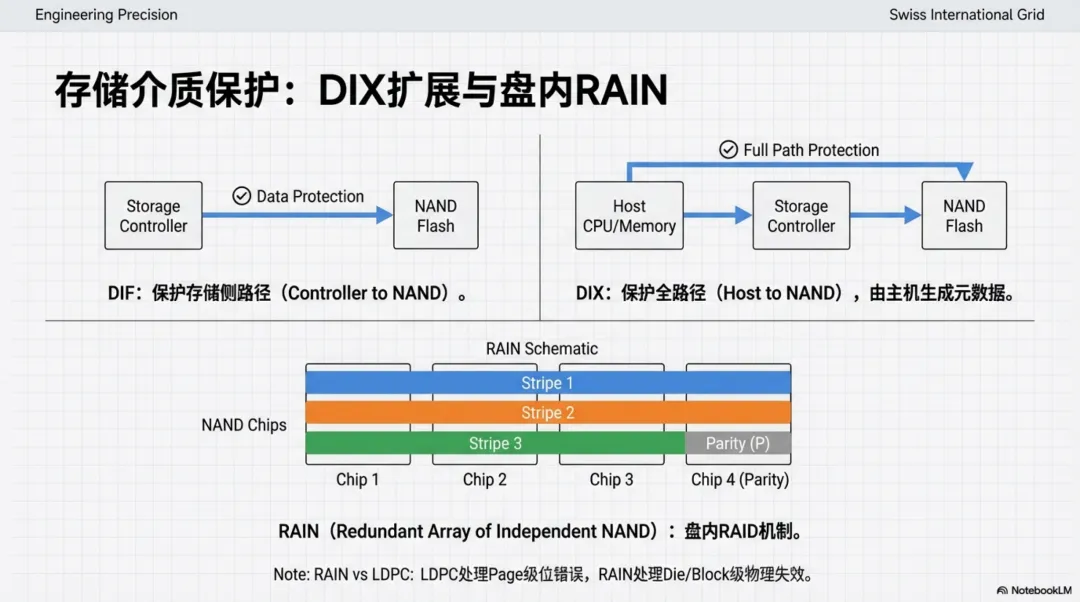 Engineering Precision

Swiss International Grid

存储介质保护：DIX扩展与盘内RAIN

Storage Controller

Data Protection

NAND Flash

DIF：保护存储侧路径（Controller to NAND）。

Full Path Protection

Host CPU/Memory

Storage Controller

NAND Flash

DIX：保护全路径（Host to NAND），由主机生成元数据。

RAIN Schematic

NAND Chips

Stripe 1

Stripe 2

Stripe 3

Parity (P)

Chip 1

Chip 2

Chip 3

Chip 4 (Parity)

RAIN（Redundant Array of Independent NAND）：盘内RAID机制。

Note: RAIN vs LDPC: LDPC处理Page级位错误，RAIN处理Die/Block级物理失效。

NotebookLM